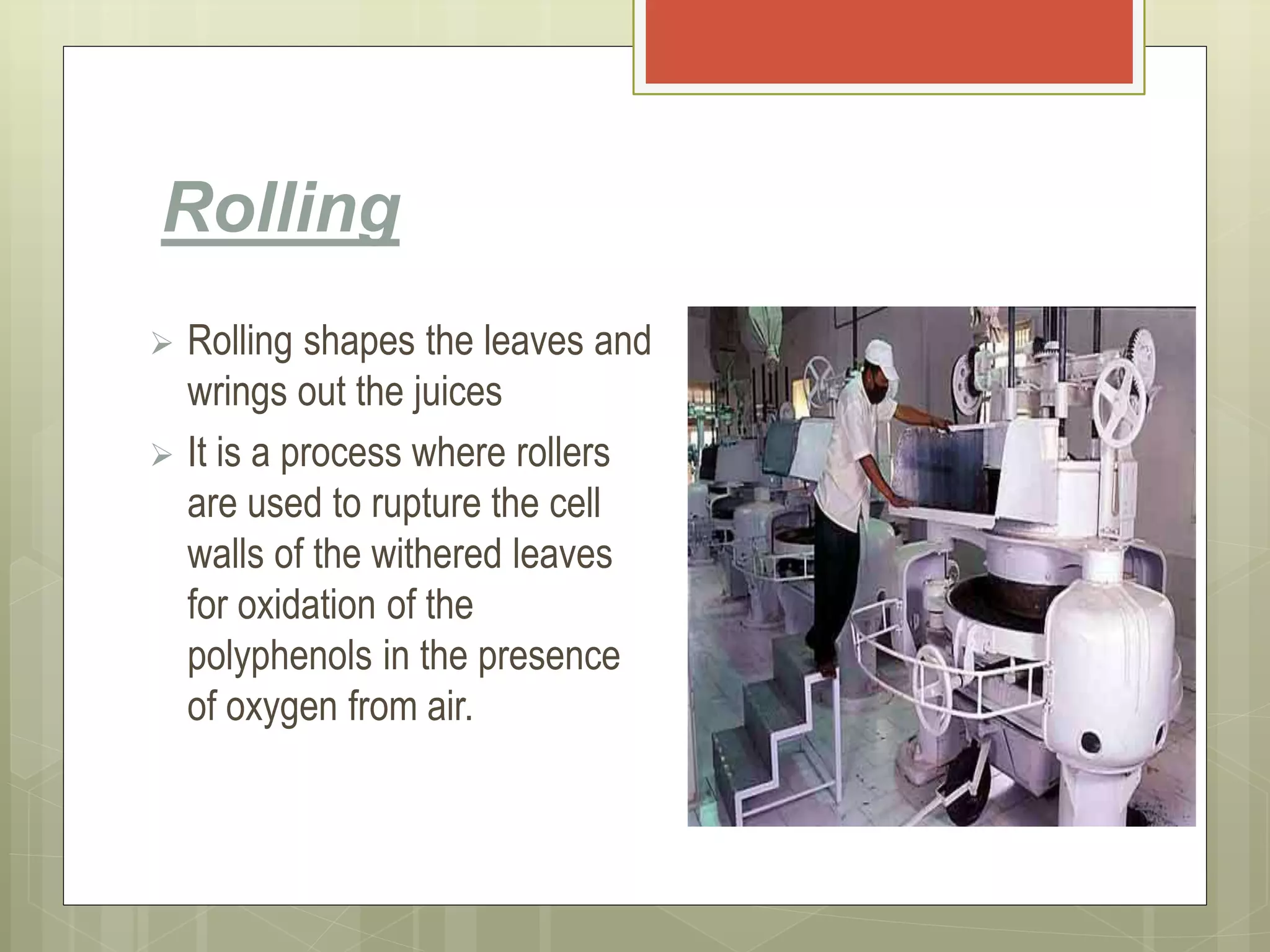 Rolling

➢ Rolling shapes the leaves and wrings out the juices

➢ It is a process where rollers are used to rupture the cell walls of the withered leaves for oxidation of the polyphenols in the presence of oxygen from air.